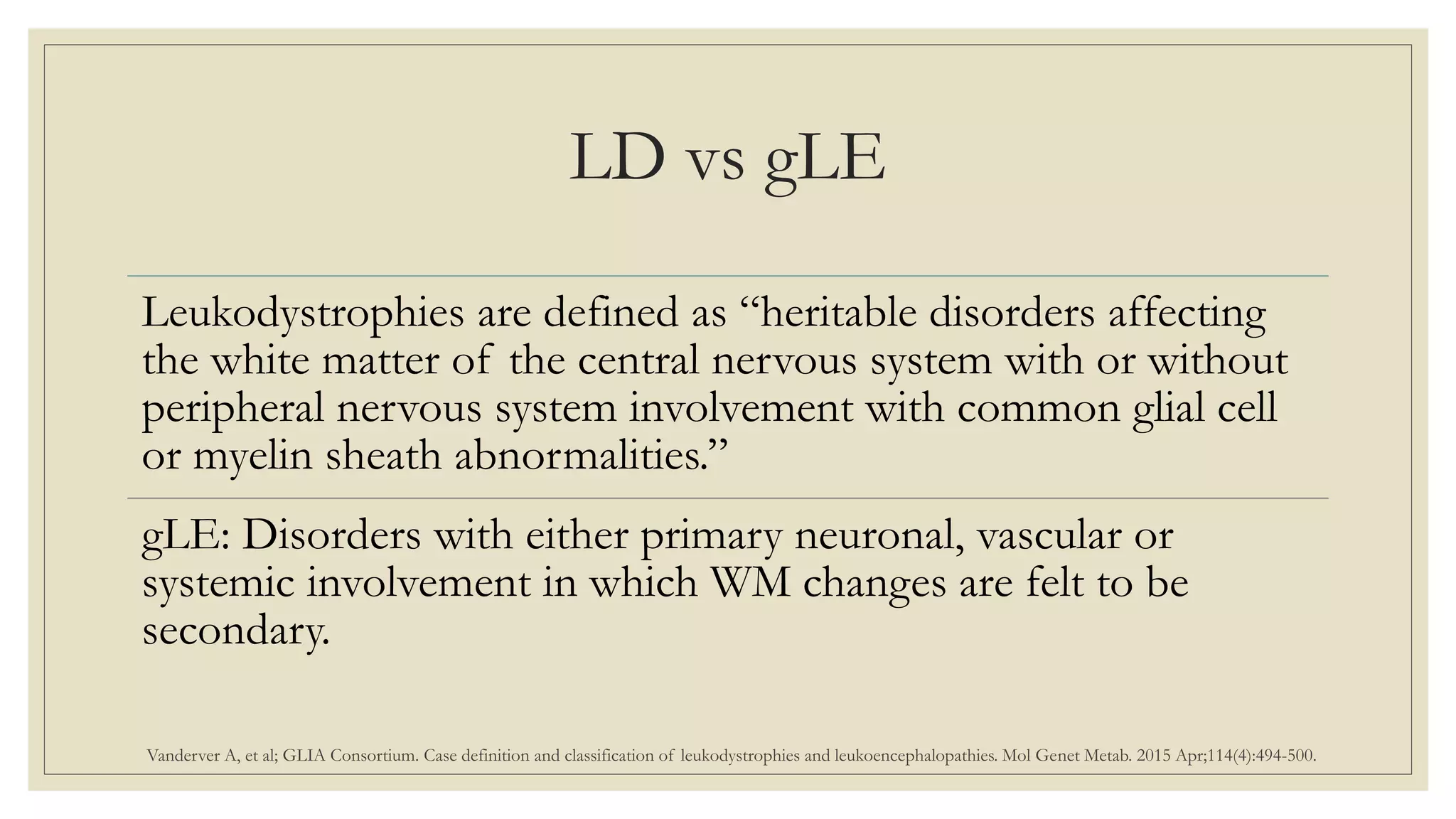 LD vs gLE

Leukodystrophies are defined as “heritable disorders affecting the white matter of the central nervous system with or without peripheral nervous system involvement with common glial cell or myelin sheath abnormalities.”

gLE: Disorders with either primary neuronal, vascular or systemic involvement in which WM changes are felt to be secondary.

Vanderver A, et al; GLIA Consortium. Case definition and classification of leukodystrophies and leukoencephalopathies. Mol Genet Metab. 2015 Apr;114(4):494-500.